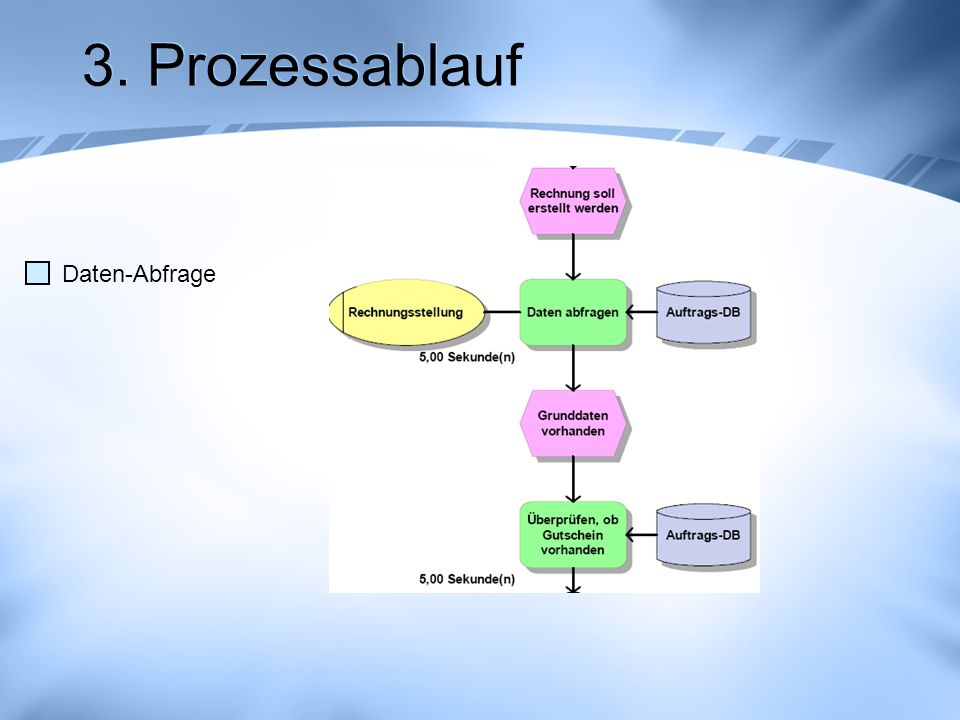 3. Prozessablauf

Daten-Abfrage

Rechnung soll erstellt werden

Rechnungsstellung

Daten abfragen

Auftrags-DB

5,00 Sekunde(n)

Grunddaten vorhanden

Überprüfen, ob Gutschein vorhanden

Auftrags-DB

5,00 Sekunde(n)